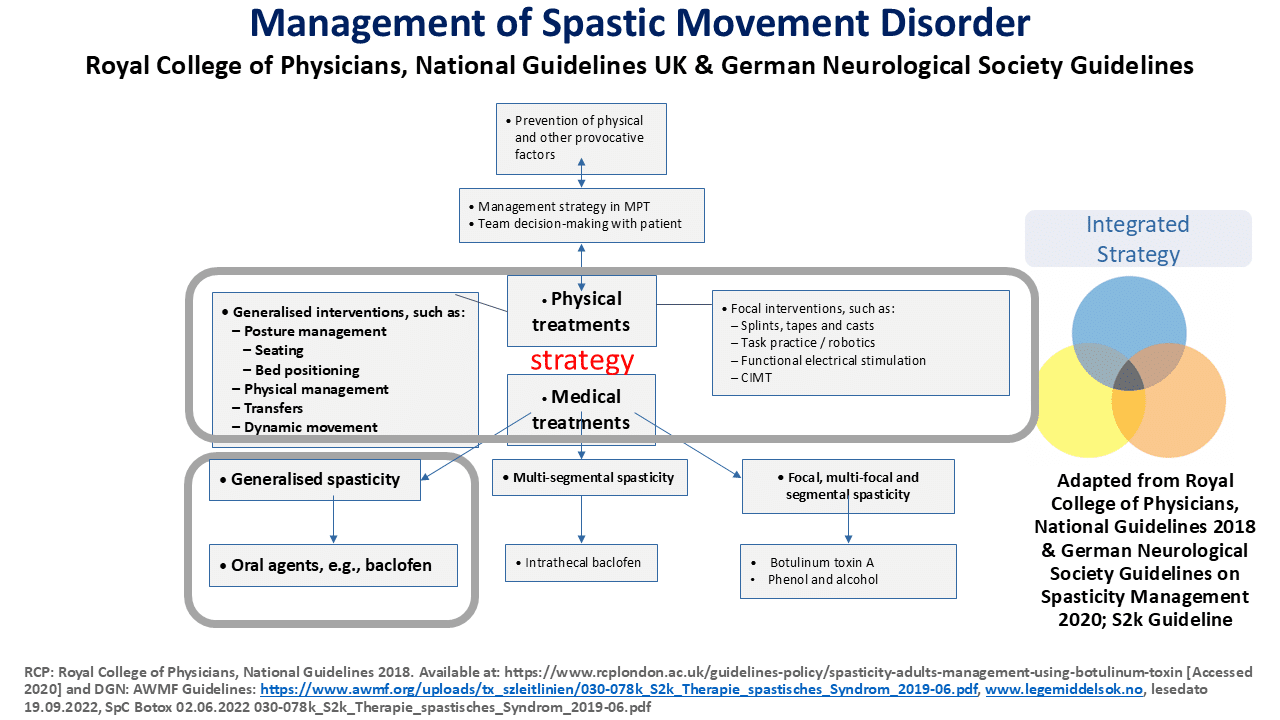 Management of Spastic Movement Disorder

Royal College of Physicians, National Guidelines UK & German Neurological Society Guidelines

• Prevention of physical and other provocative factors

• Management strategy in MPT
• Team decision-making with patient

• Generalised interventions, such as:
– Posture management
– Seating
– Bed positioning
– Physical management
– Transfers
– Dynamic movement

• Physical treatments

strategy

• Medical treatments

• Focal interventions, such as:
– Splints, tapes and casts
– Task practice / robotics
– Functional electrical stimulation
– CIMT

• Generalised spasticity

• Oral agents, e.g., baclofen

• Multi-segmental spasticity

• Intrathecal baclofen

• Focal, multi-focal and segmental spasticity

• Botulinum toxin A
• Phenol and alcohol

Integrated Strategy

Adapted from Royal College of Physicians, National Guidelines 2018 & German Neurological Society Guidelines on Spasticity Management 2020; S2k Guideline

RCP: Royal College of Physicians, National Guidelines 2018. Available at: https://www.rcplondon.ac.uk/guidelines-policy/spasticity-adults-management-using-botulinum-toxin [Accessed 2020] and DGN: AWMF Guidelines: https://www.awmf.org/uploads/tx_szleitlinien/030-078k_S2k_Therapie_spastisches_Syndrom_2019-06.pdf, www.legemiddelsok.no, lesedato 19.09.2022, SpC Botox 02.06.2022 030-078k_S2k_Therapie_spastisches_Syndrom_2019-06.pdf